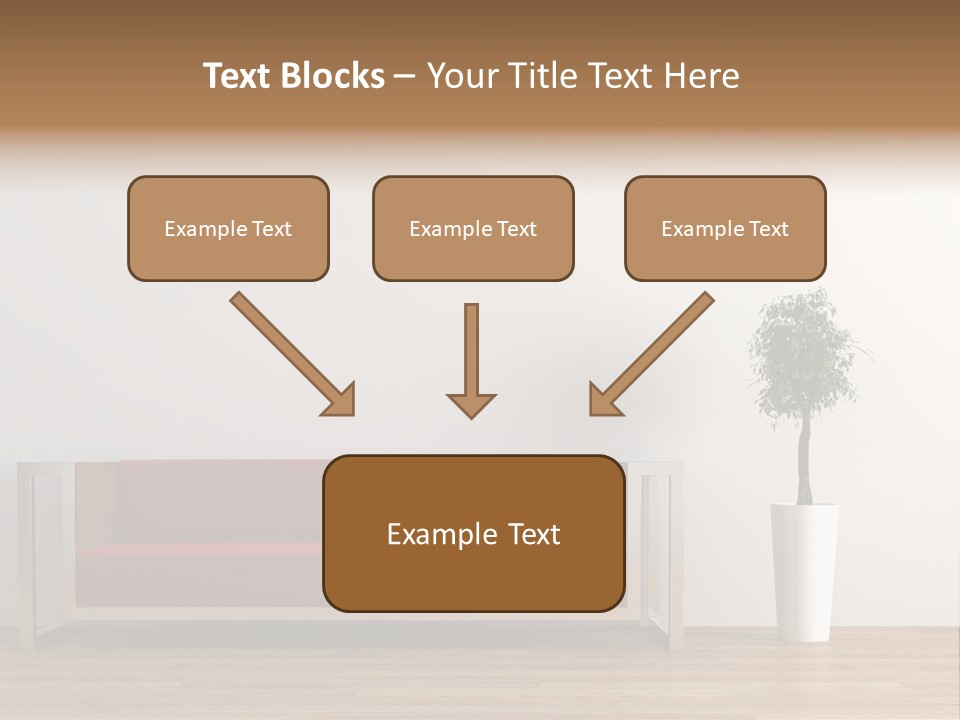 Text Blocks – Your Title Text Here

Example Text

Example Text

Example Text

Example Text